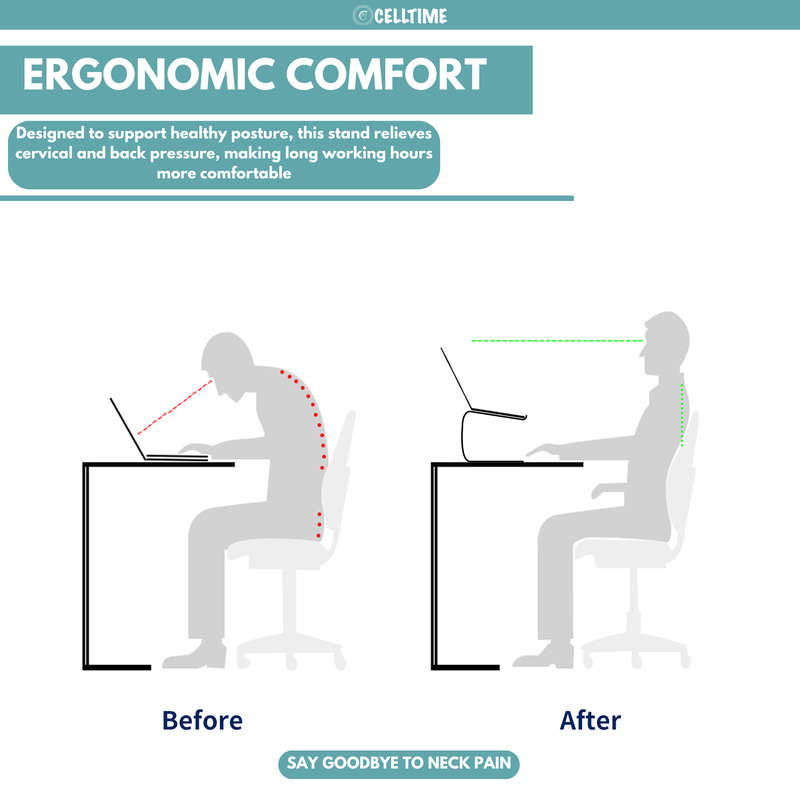 CELLTIME

ERGONOMIC COMFORT

Designed to support healthy posture, this stand relieves cervical and back pressure, making long working hours more comfortable

Before

After

SAY GOODBYE TO NECK PAIN